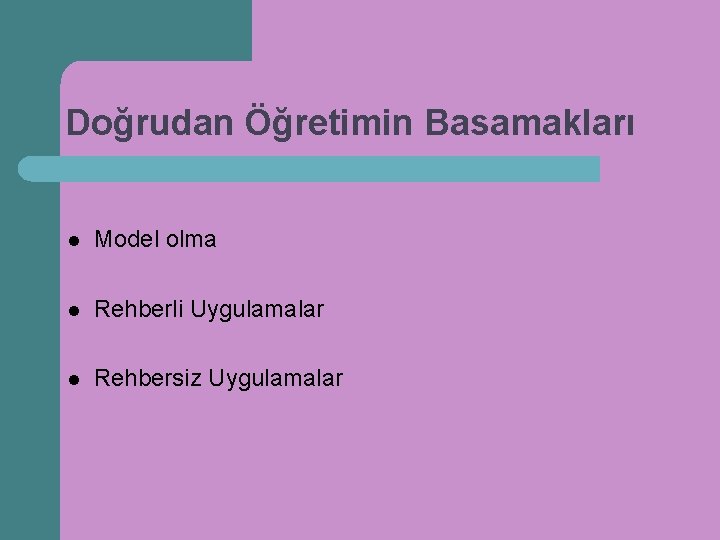 Doğrudan Öğretimin Basamakları

- Model olma
- Rehberli Uygulamalar
- Rehbersiz Uygulamalar